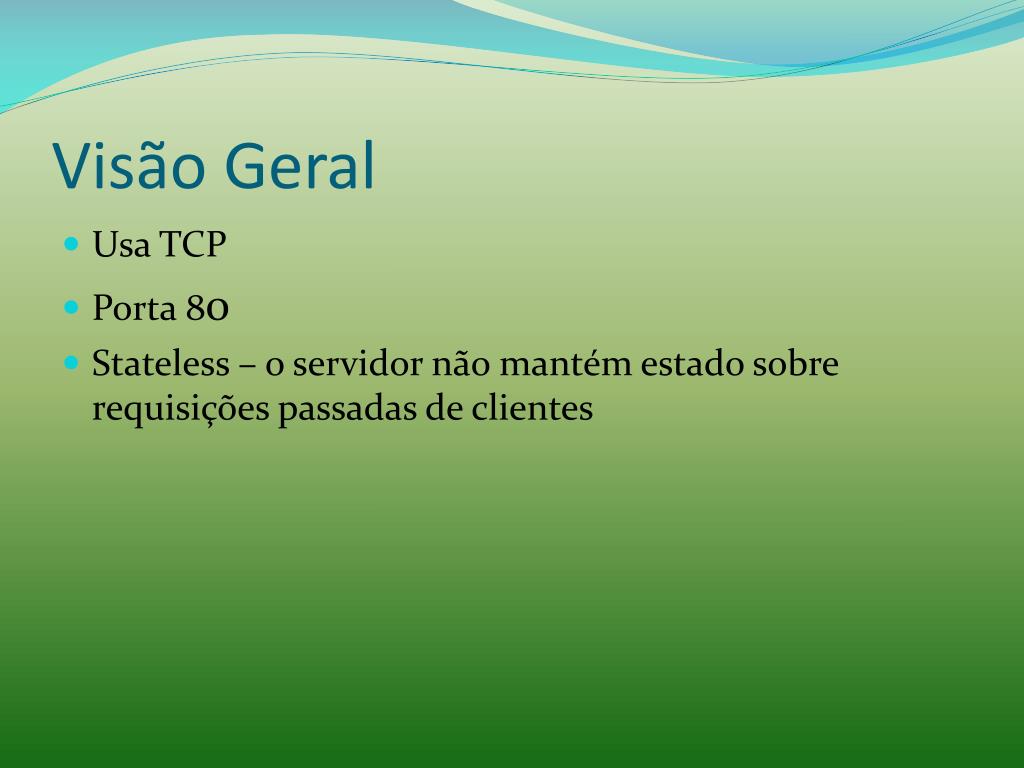 Visão Geral

Usa TCP

Porta 80

Stateless – o servidor não mantém estado sobre requisições passadas de clientes